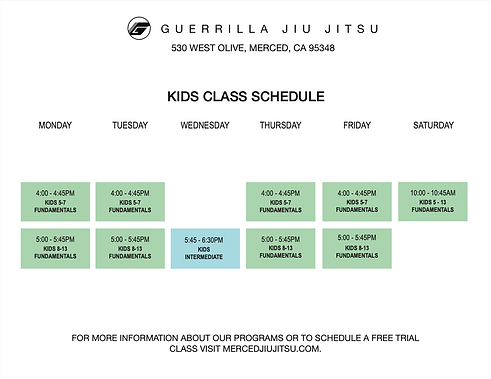 GUERRILLA JIU JITSU
530 WEST OLIVE, MERCED, CA 95348

KIDS CLASS SCHEDULE

| MONDAY | TUESDAY | WEDNESDAY | THURSDAY | FRIDAY | SATURDAY |
|---|---|---|---|---|---|
| 4:00 - 4:45PM KIDS 5-7 FUNDAMENTALS | 4:00 - 4:45PM KIDS 5-7 FUNDAMENTALS | | 4:00 - 4:45PM KIDS 5-7 FUNDAMENTALS | 4:00 - 4:45PM KIDS 5-7 FUNDAMENTALS | 10:00 - 10:45AM KIDS 5 - 13 FUNDAMENTALS |
| 5:00 - 5:45PM KIDS 8-13 FUNDAMENTALS | 5:00 - 5:45PM KIDS 8-13 FUNDAMENTALS | 5:45 - 6:30PM KIDS INTERMEDIATE | 5:00 - 5:45PM KIDS 8-13 FUNDAMENTALS | 5:00 - 5:45PM KIDS 8-13 FUNDAMENTALS | |

FOR MORE INFORMATION ABOUT OUR PROGRAMS OR TO SCHEDULE A FREE TRIAL CLASS VISIT MERCEDJIUJITSU.COM.